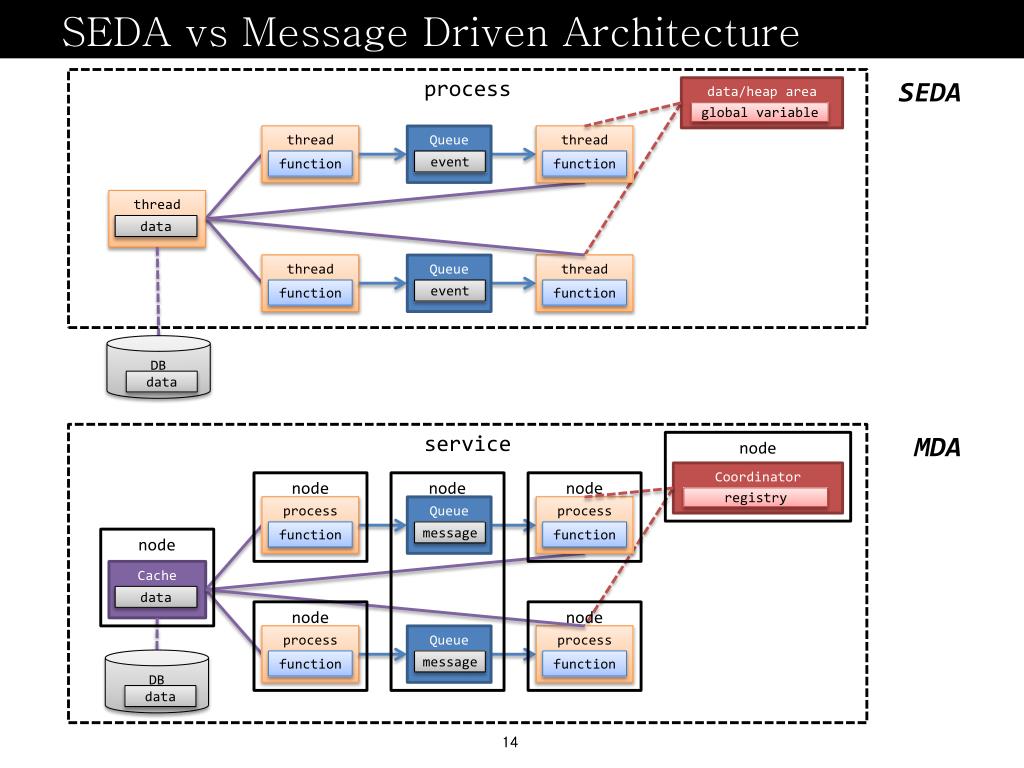 SEDA vs Message Driven Architecture

process

data/heap area
global variable

SEDA

thread
function

Queue
event

thread
function

thread
data

thread
function

Queue
event

thread
function

DB
data

service

node
Coordinator
registry

MDA

node
process
function

node
Queue
message

node
process
function

node
Cache
data

node
process
function

Queue
message

node
process
function

DB
data

14